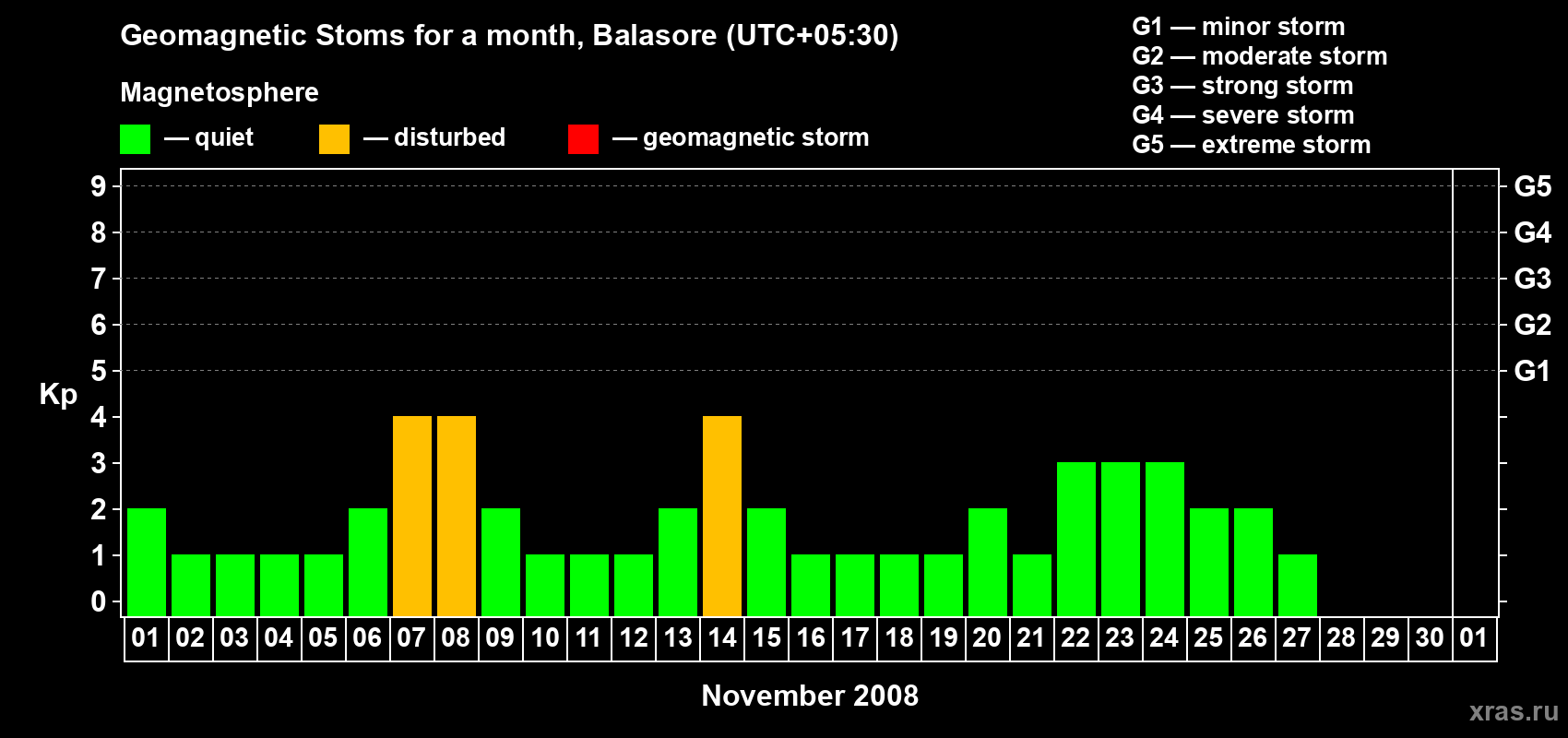 Geomagnetic Stoms for a month, Balasore (UTC+05:30)

Magnetosphere

— quiet — disturbed — geomagnetic storm

G1 — minor storm
G2 — moderate storm
G3 — strong storm
G4 — severe storm
G5 — extreme storm

Kp

9
8
7
6
5
4
3
2
1
0

G5
G4
G3
G2
G1

01 02 03 04 05 06 07 08 09 10 11 12 13 14 15 16 17 18 19 20 21 22 23 24 25 26 27 28 29 30 01

November 2008

xras.ru